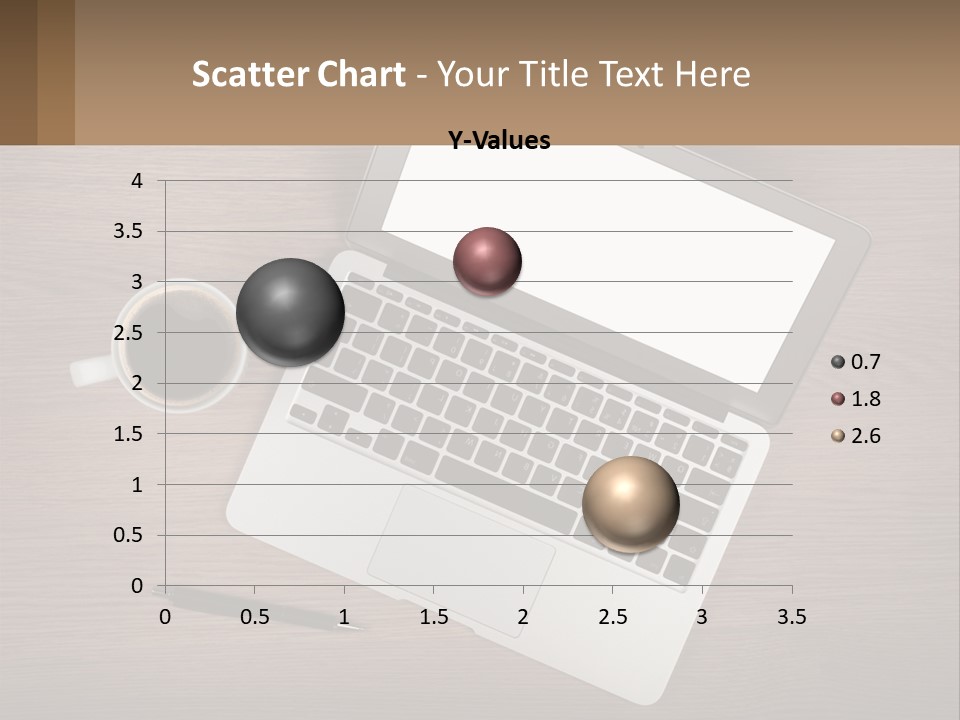 Scatter Chart - Your Title Text Here

Y-Values

4
3.5
3
2.5
2
1.5
1
0.5
0

0 0.5 1 1.5 2 2.5 3 3.5

0.7
1.8
2.6